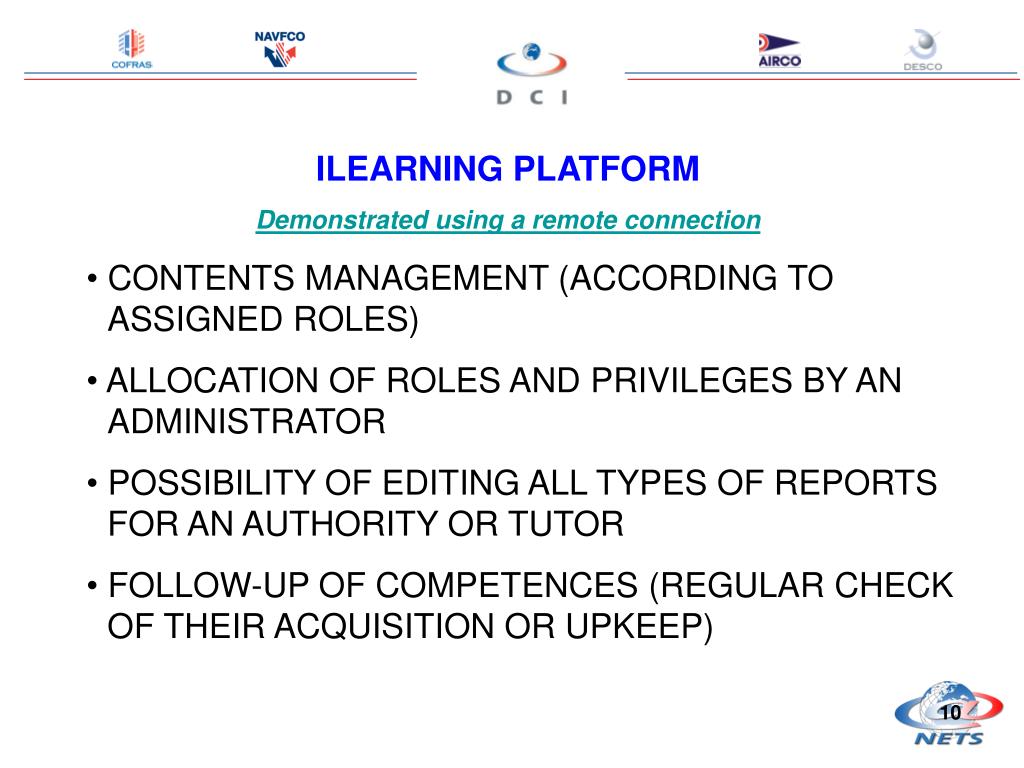 COFRAS

NAVFCO

D C I

AIRCO

DESCO

ILEARNING PLATFORM

Demonstrated using a remote connection

• CONTENTS MANAGEMENT (ACCORDING TO ASSIGNED ROLES)

• ALLOCATION OF ROLES AND PRIVILEGES BY AN ADMINISTRATOR

• POSSIBILITY OF EDITING ALL TYPES OF REPORTS FOR AN AUTHORITY OR TUTOR

• FOLLOW-UP OF COMPETENCES (REGULAR CHECK OF THEIR ACQUISITION OR UPKEEP)

10

NETS